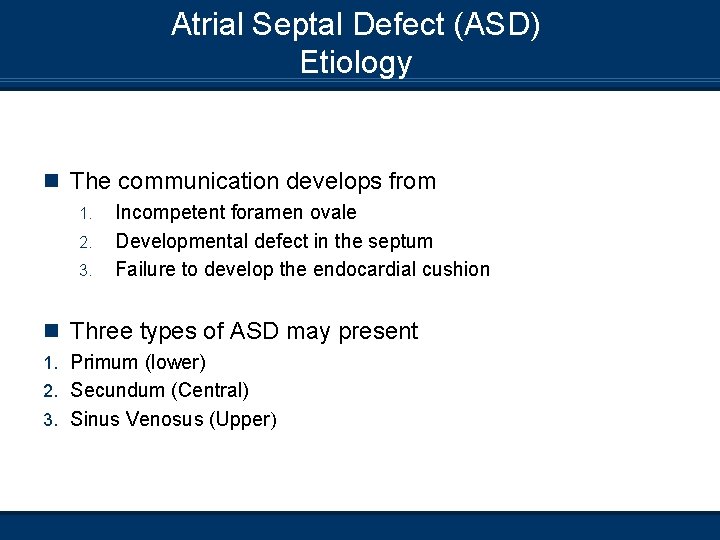 Atrial Septal Defect (ASD)
Etiology

The communication develops from
1. Incompetent foramen ovale
2. Developmental defect in the septum
3. Failure to develop the endocardial cushion

Three types of ASD may present
1. Primum (lower)
2. Secundum (Central)
3. Sinus Venosus (Upper)